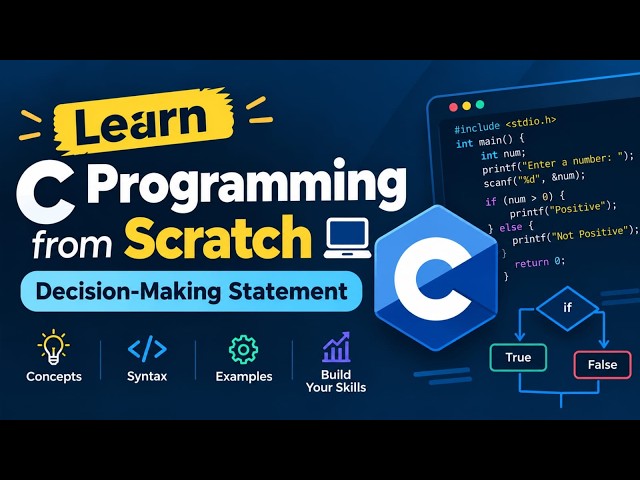 Learn

C Programming from Scratch

Decision-Making Statement

Concepts
</>
Syntax
Examples
Build Your Skills

#include <stdio.h>
int main() {
int num;
printf("Enter a number: ");
scanf("%d", &num);
if (num > 0) {
printf("Positive");
} else {
printf("Not Positive");
}
return 0;
}

C

if
True
False